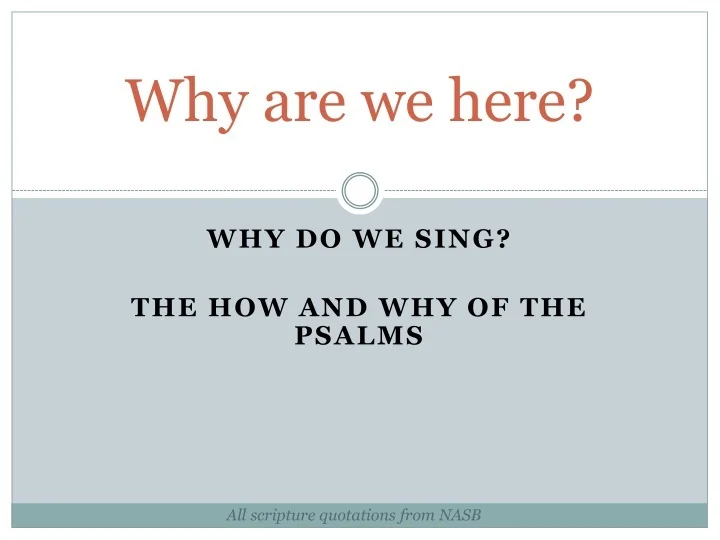 Why are we here?

WHY DO WE SING?

THE HOW AND WHY OF THE PSALMS

All scripture quotations from NASB